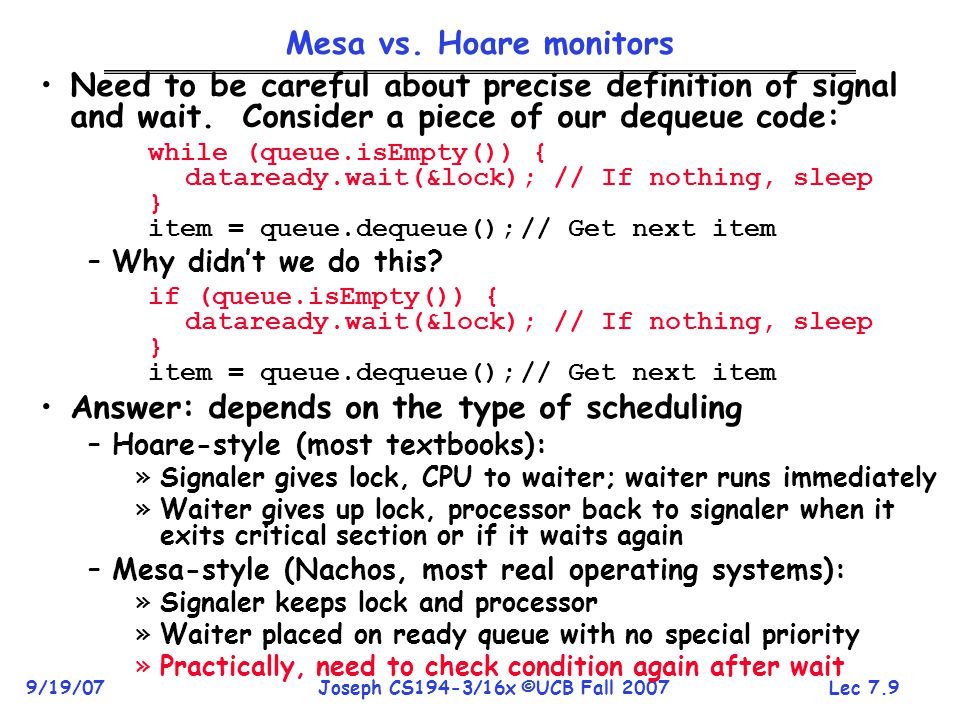 Mesa vs. Hoare monitors

• Need to be careful about precise definition of signal and wait. Consider a piece of our dequeue code:

while (queue.isEmpty()) {
  dataready.wait(&lock); // If nothing, sleep
}
item = queue.dequeue();// Get next item

– Why didn't we do this?

if (queue.isEmpty()) {
  dataready.wait(&lock); // If nothing, sleep
}
item = queue.dequeue();// Get next item

• Answer: depends on the type of scheduling
– Hoare-style (most textbooks):
» Signaler gives lock, CPU to waiter; waiter runs immediately
» Waiter gives up lock, processor back to signaler when it exits critical section or if it waits again
– Mesa-style (Nachos, most real operating systems):
» Signaler keeps lock and processor
» Waiter placed on ready queue with no special priority
» Practically, need to check condition again after wait

9/19/07 Joseph CS194-3/16x ©UCB Fall 2007 Lec 7.9